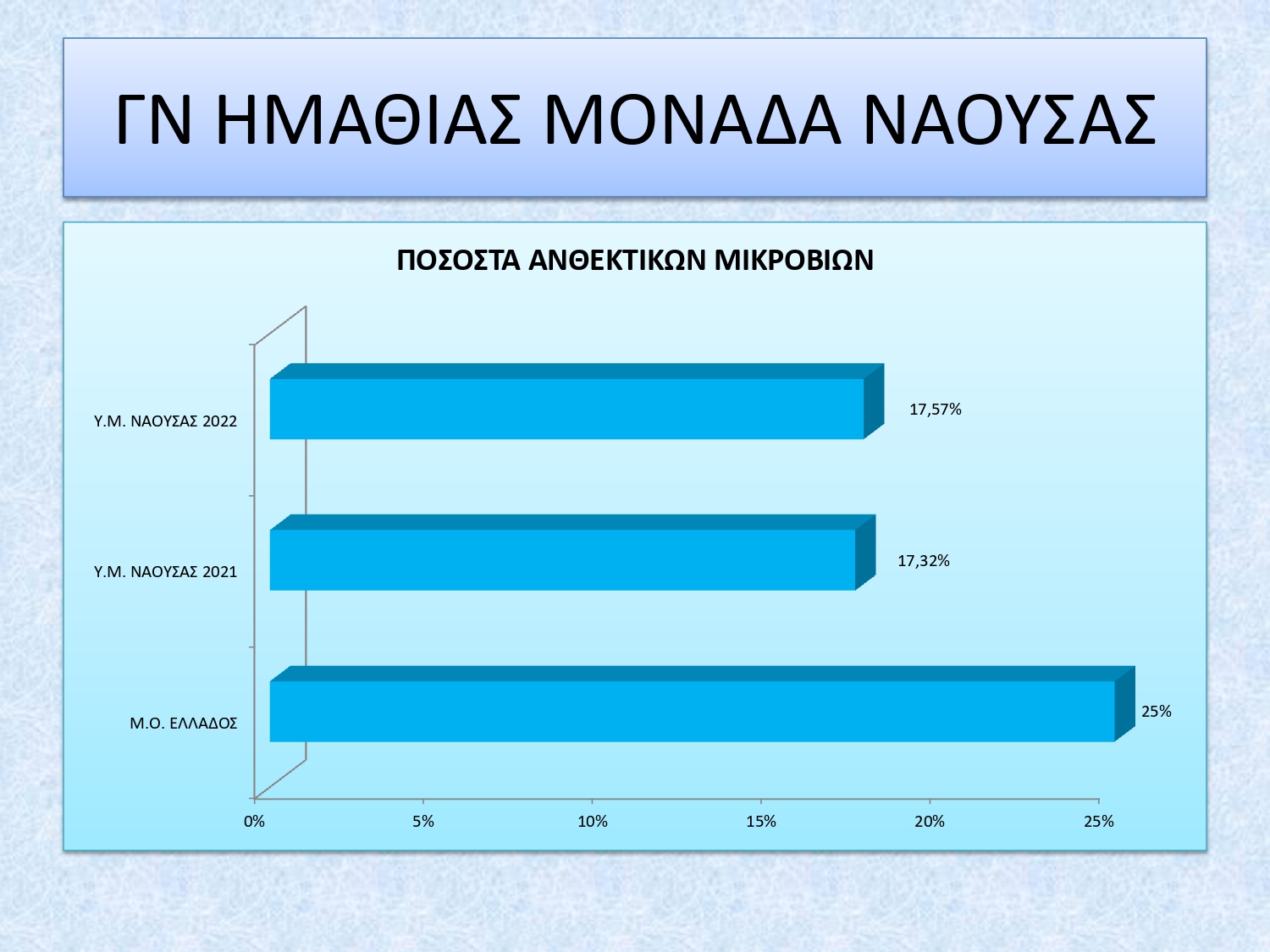 ΓΝ ΗΜΑΘΙΑΣ ΜΟΝΑΔΑ ΝΑΟΥΣΑΣ

ΠΟΣΟΣΤΑ ΑΝΘΕΚΤΙΚΩΝ ΜΙΚΡΟΒΙΩΝ

Υ.Μ. ΝΑΟΥΣΑΣ 2022
17,57%

Υ.Μ. ΝΑΟΥΣΑΣ 2021
17,32%

Μ.Ο. ΕΛΛΑΔΟΣ
25%

0%
5%
10%
15%
20%
25%